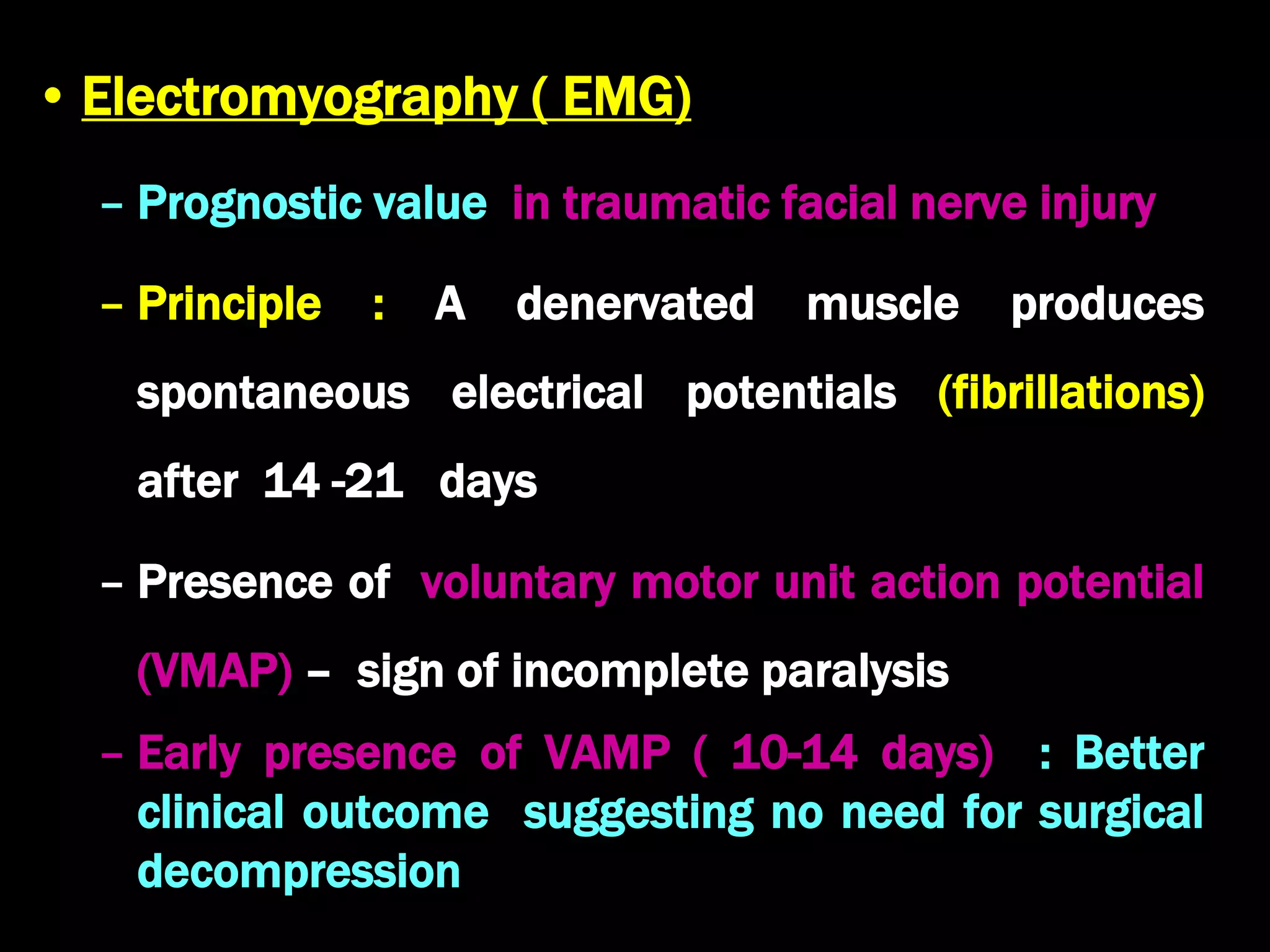 • Electromyography ( EMG)

– Prognostic value in traumatic facial nerve injury

– Principle : A denervated muscle produces spontaneous electrical potentials (fibrillations) after 14 -21 days

– Presence of voluntary motor unit action potential (VMAP) – sign of incomplete paralysis

– Early presence of VAMP ( 10-14 days) : Better clinical outcome suggesting no need for surgical decompression